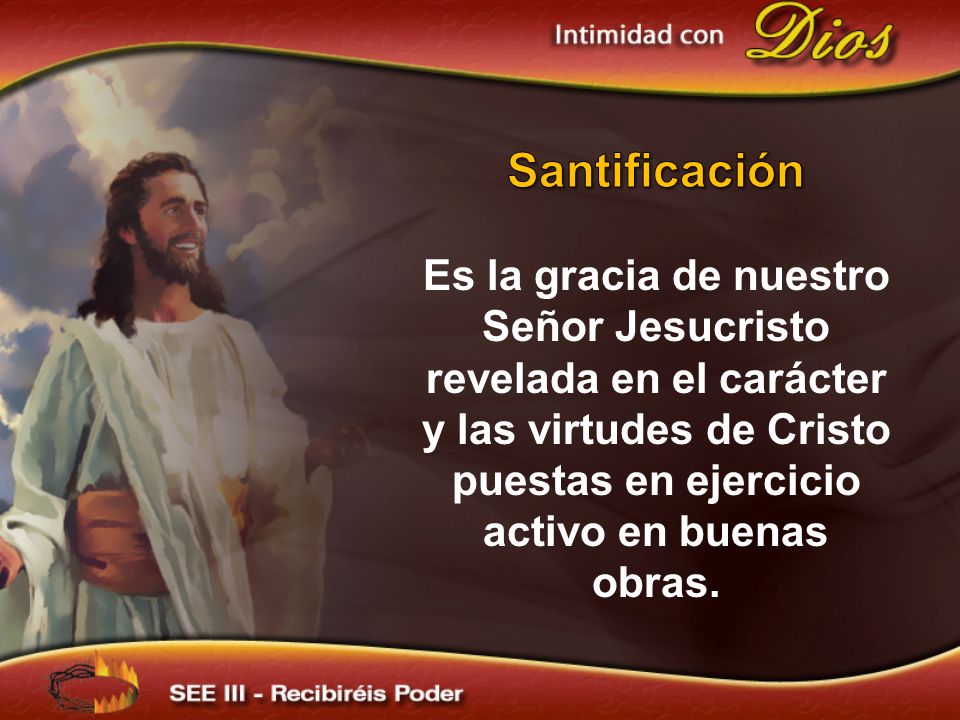 Intimidad con Dios

Santificación

Es la gracia de nuestro Señor Jesucristo revelada en el carácter y las virtudes de Cristo puestas en ejercicio activo en buenas obras.

SEE III - Recibiréis Poder